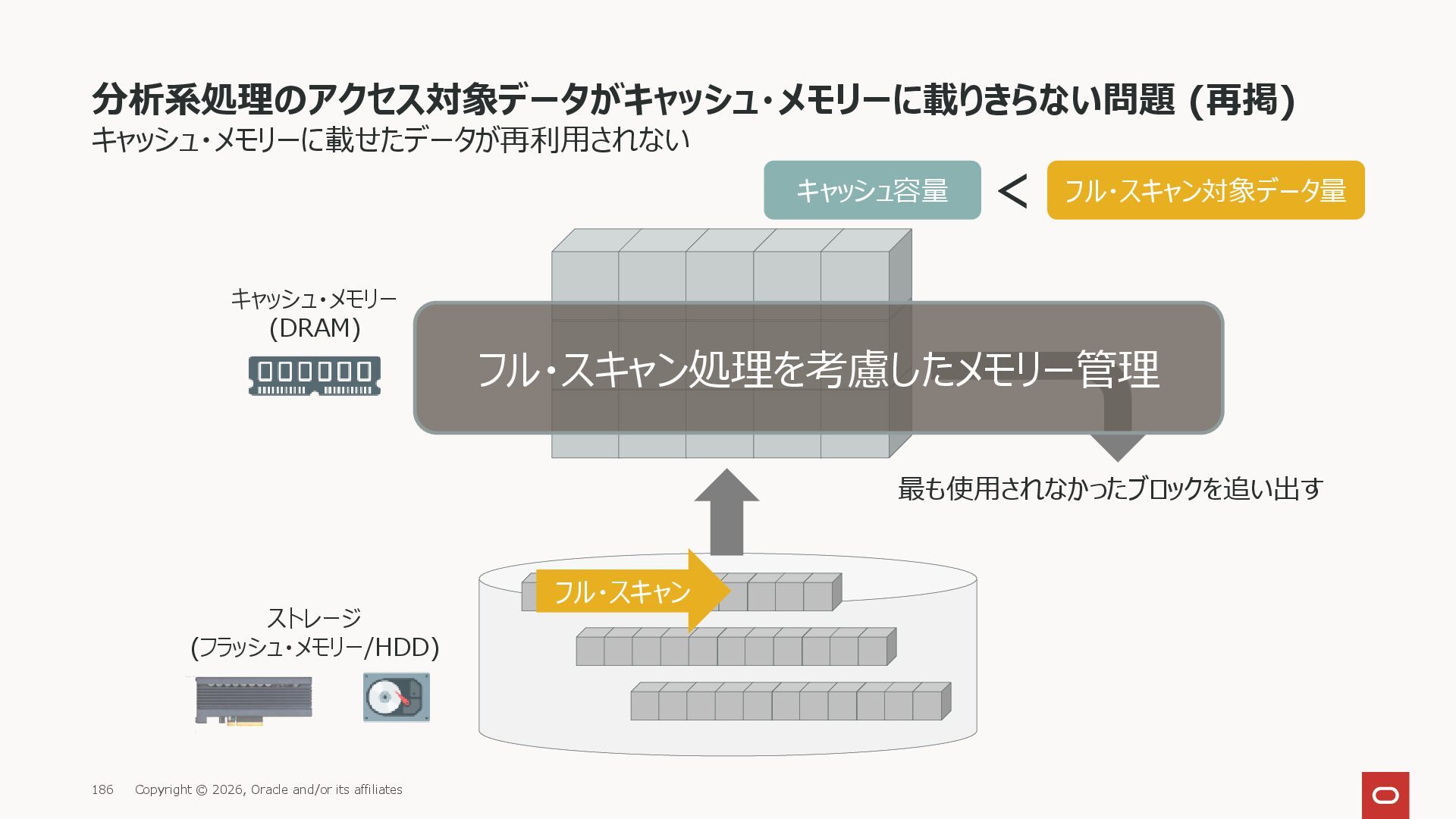 分析系処理のアクセス対象データがキャッシュ・メモリーに載りきらない問題 (再掲)
キャッシュ・メモリーに載せたデータが再利用されない

キャッシュ容量 < フル・スキャン対象データ量

キャッシュ・メモリー
(DRAM)

フル・スキャン処理を考慮したメモリー管理

最も使用されなかったブロックを追い出す

フル・スキャン

ストレージ
(フラッシュ・メモリー/HDD)

186 Copyright © 2026, Oracle and/or its affiliates